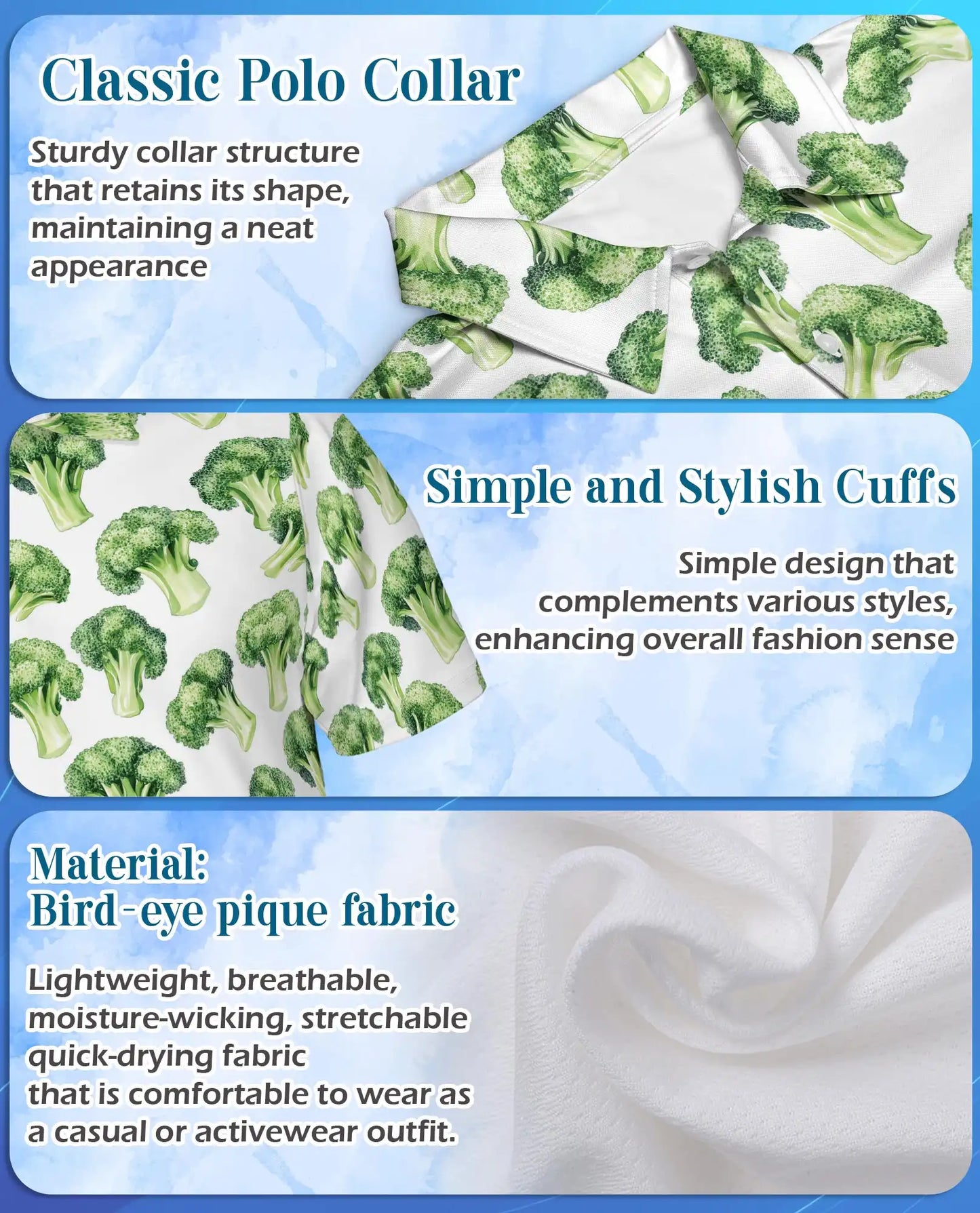 Classic Polo Collar

Sturdy collar structure that retains its shape, maintaining a neat appearance

Simple and Stylish Cuffs

Simple design that complements various styles, enhancing overall fashion sense

Material:
Bird-eye pique fabric

Lightweight, breathable, moisture-wicking, stretchable quick-drying fabric
that is comfortable to wear as a casual or activewear outfit.